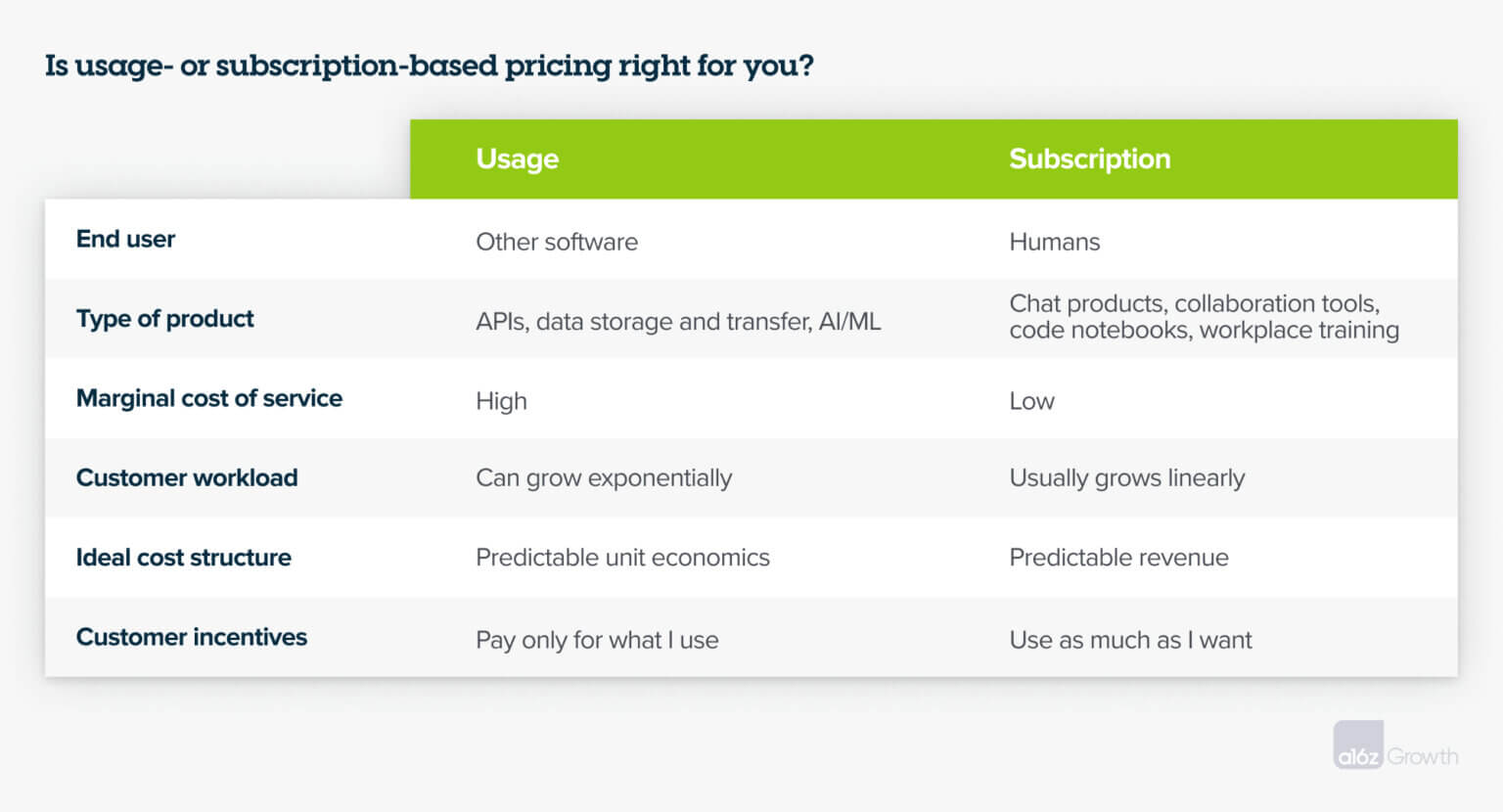 Is usage- or subscription-based pricing right for you?

| | Usage | Subscription |
|---|---|---|
| End user | Other software | Humans |
| Type of product | APIs, data storage and transfer, AI/ML | Chat products, collaboration tools, code notebooks, workplace training |
| Marginal cost of service | High | Low |
| Customer workload | Can grow exponentially | Usually grows linearly |
| Ideal cost structure | Predictable unit economics | Predictable revenue |
| Customer incentives | Pay only for what I use | Use as much as I want |

a16z Growth